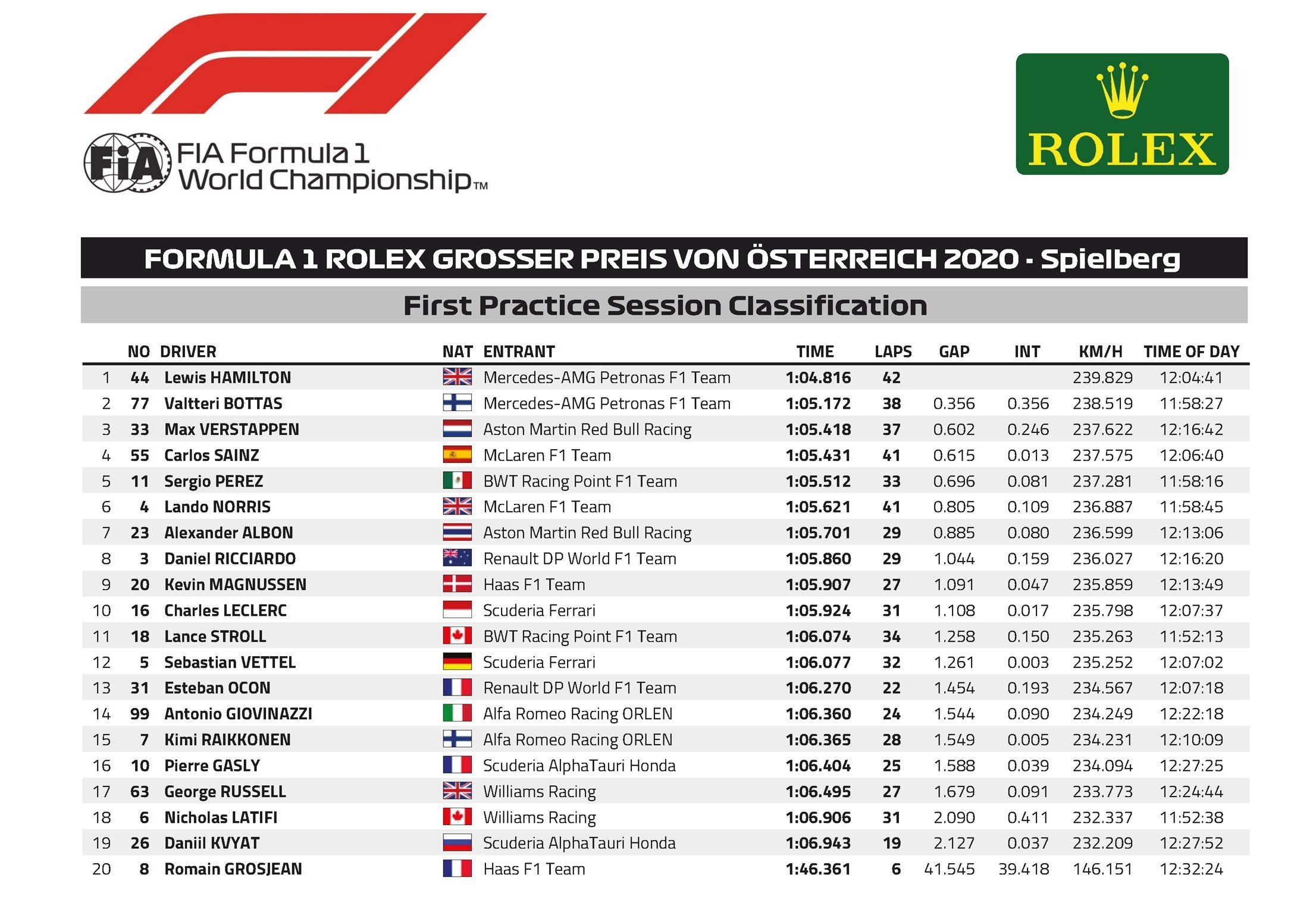 FIA Formula 1 World Championship™

ROLEX

FORMULA 1 ROLEX GROSSER PREIS VON ÖSTERREICH 2020 - Spielberg

First Practice Session Classification

| | NO | DRIVER | NAT | ENTRANT | TIME | LAPS | GAP | INT | KM/H | TIME OF DAY |
|---|---|---|---|---|---|---|---|---|---|---|
| 1 | 44 | Lewis HAMILTON | | Mercedes-AMG Petronas F1 Team | 1:04.816 | 42 | | | 239.829 | 12:04:41 |
| 2 | 77 | Valtteri BOTTAS | | Mercedes-AMG Petronas F1 Team | 1:05.172 | 38 | 0.356 | 0.356 | 238.519 | 11:58:27 |
| 3 | 33 | Max VERSTAPPEN | | Aston Martin Red Bull Racing | 1:05.418 | 37 | 0.602 | 0.246 | 237.622 | 12:16:42 |
| 4 | 55 | Carlos SAINZ | | McLaren F1 Team | 1:05.431 | 41 | 0.615 | 0.013 | 237.575 | 12:06:40 |
| 5 | 11 | Sergio PEREZ | | BWT Racing Point F1 Team | 1:05.512 | 33 | 0.696 | 0.081 | 237.281 | 11:58:16 |
| 6 | 4 | Lando NORRIS | | McLaren F1 Team | 1:05.621 | 41 | 0.805 | 0.109 | 236.887 | 11:58:45 |
| 7 | 23 | Alexander ALBON | | Aston Martin Red Bull Racing | 1:05.701 | 29 | 0.885 | 0.080 | 236.599 | 12:13:06 |
| 8 | 3 | Daniel RICCIARDO | | Renault DP World F1 Team | 1:05.860 | 29 | 1.044 | 0.159 | 236.027 | 12:16:20 |
| 9 | 20 | Kevin MAGNUSSEN | | Haas F1 Team | 1:05.907 | 27 | 1.091 | 0.047 | 235.859 | 12:13:49 |
| 10 | 16 | Charles LECLERC | | Scuderia Ferrari | 1:05.924 | 31 | 1.108 | 0.017 | 235.798 | 12:07:37 |
| 11 | 18 | Lance STROLL | | BWT Racing Point F1 Team | 1:06.074 | 34 | 1.258 | 0.150 | 235.263 | 11:52:13 |
| 12 | 5 | Sebastian VETTEL | | Scuderia Ferrari | 1:06.077 | 32 | 1.261 | 0.003 | 235.252 | 12:07:02 |
| 13 | 31 | Esteban OCON | | Renault DP World F1 Team | 1:06.270 | 22 | 1.454 | 0.193 | 234.567 | 12:07:18 |
| 14 | 99 | Antonio GIOVINAZZI | | Alfa Romeo Racing ORLEN | 1:06.360 | 24 | 1.544 | 0.090 | 234.249 | 12:22:18 |
| 15 | 7 | Kimi RAIKKONEN | | Alfa Romeo Racing ORLEN | 1:06.365 | 28 | 1.549 | 0.005 | 234.231 | 12:10:09 |
| 16 | 10 | Pierre GASLY | | Scuderia AlphaTauri Honda | 1:06.404 | 25 | 1.588 | 0.039 | 234.094 | 12:27:25 |
| 17 | 63 | George RUSSELL | | Williams Racing | 1:06.495 | 27 | 1.679 | 0.091 | 233.773 | 12:24:44 |
| 18 | 6 | Nicholas LATIFI | | Williams Racing | 1:06.906 | 31 | 2.090 | 0.411 | 232.337 | 11:52:38 |
| 19 | 26 | Daniil KVYAT | | Scuderia AlphaTauri Honda | 1:06.943 | 19 | 2.127 | 0.037 | 232.209 | 12:27:52 |
| 20 | 8 | Romain GROSJEAN | | Haas F1 Team | 1:46.361 | 6 | 41.545 | 39.418 | 146.151 | 12:32:24 |